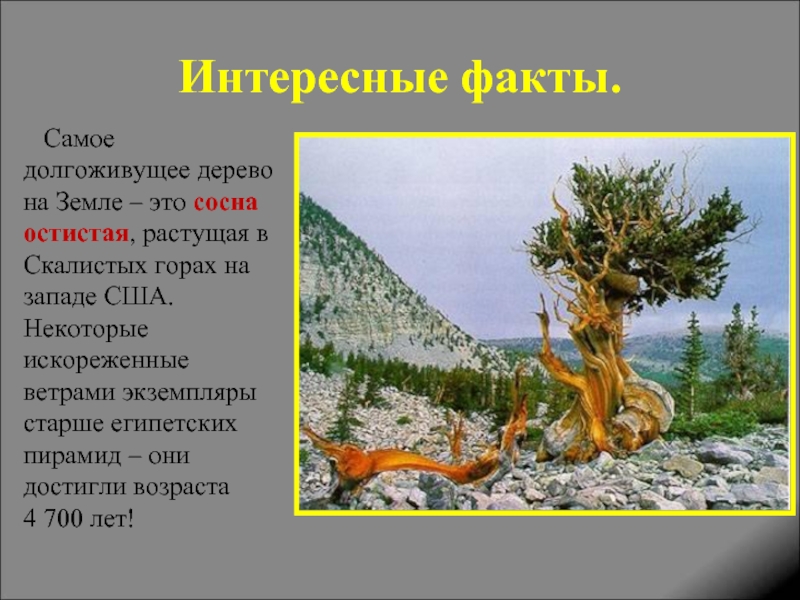 Интересные факты.

Самое долгоживущее дерево на Земле – это сосна остистая, растущая в Скалистых горах на западе США. Некоторые искореженные ветрами экземпляры старше египетских пирамид – они достигли возраста 4 700 лет!